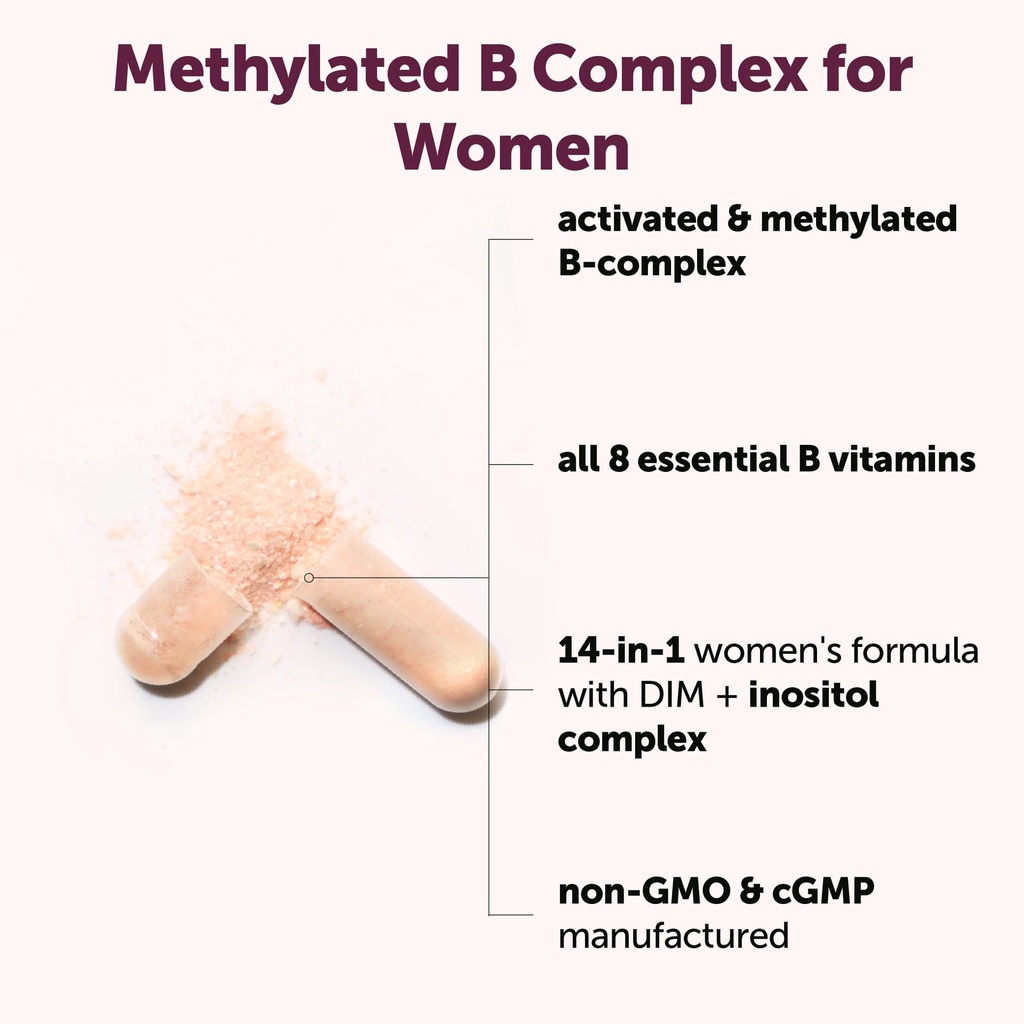 Methylated B Complex for Women

activated & methylated B-complex

all 8 essential B vitamins

14-in-1 women's formula with DIM + inositol complex

non-GMO & cGMP manufactured